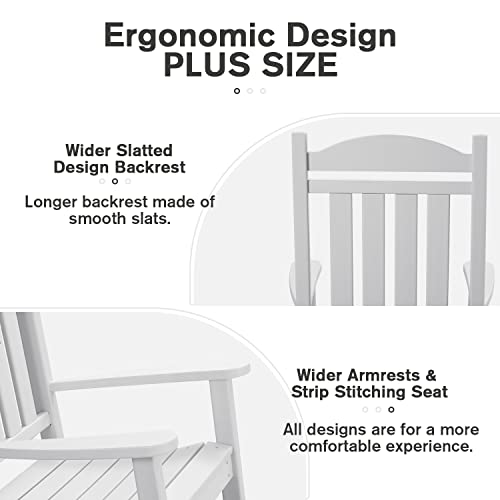 Ergonomic Design
PLUS SIZE

Wider Slatted Design Backrest

Longer backrest made of smooth slats.

Wider Armrests & Strip Stitching Seat

All designs are for a more comfortable experience.